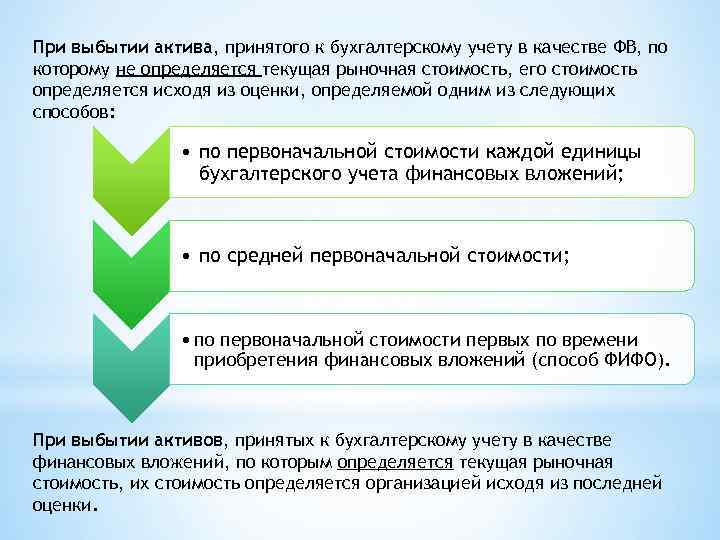 При выбытии актива, принятого к бухгалтерскому учету в качестве ФВ, по которому не определяется текущая рыночная стоимость, его стоимость определяется исходя из оценки, определяемой одним из следующих способов:

• по первоначальной стоимости каждой единицы бухгалтерского учета финансовых вложений;

• по средней первоначальной стоимости;

• по первоначальной стоимости первых по времени приобретения финансовых вложений (способ ФИФО).

При выбытии активов, принятых к бухгалтерскому учету в качестве финансовых вложений, по которым определяется текущая рыночная стоимость, их стоимость определяется организацией исходя из последней оценки.